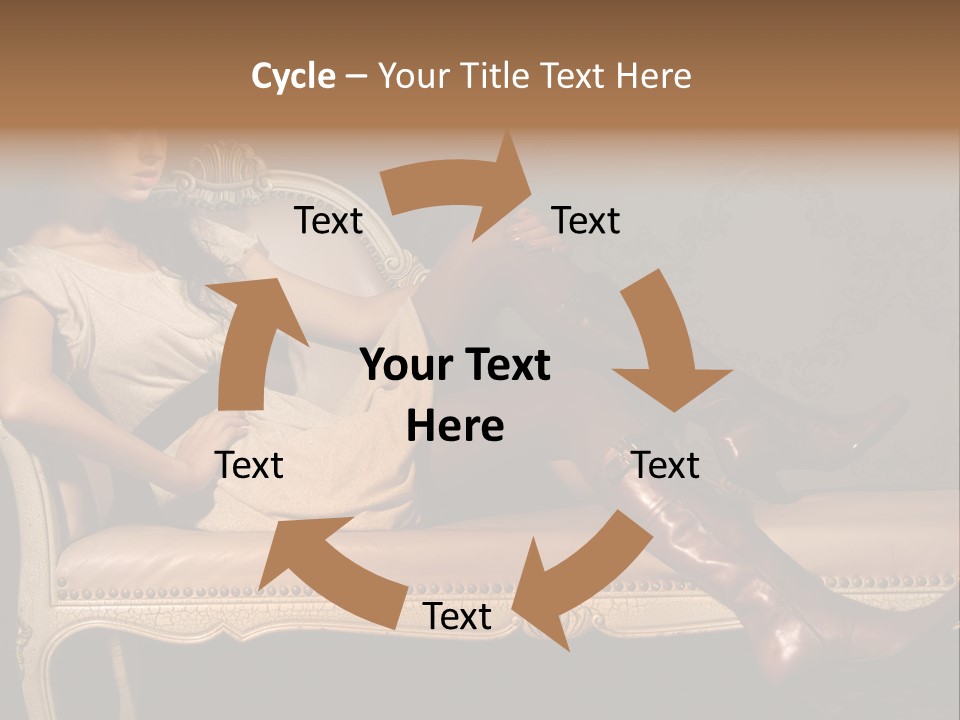 Cycle – Your Title Text Here

Text

Text

Your Text Here

Text

Text

Text